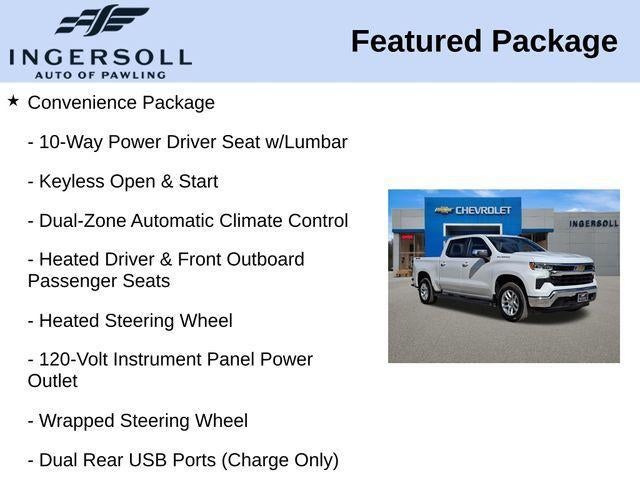 INGERSOLL
AUTO OF PAWLING

Featured Package

★ Convenience Package

- 10-Way Power Driver Seat w/Lumbar

- Keyless Open & Start

- Dual-Zone Automatic Climate Control

- Heated Driver & Front Outboard Passenger Seats

- Heated Steering Wheel

- 120-Volt Instrument Panel Power Outlet

- Wrapped Steering Wheel

- Dual Rear USB Ports (Charge Only)

CHEVROLET

INGERSOLL